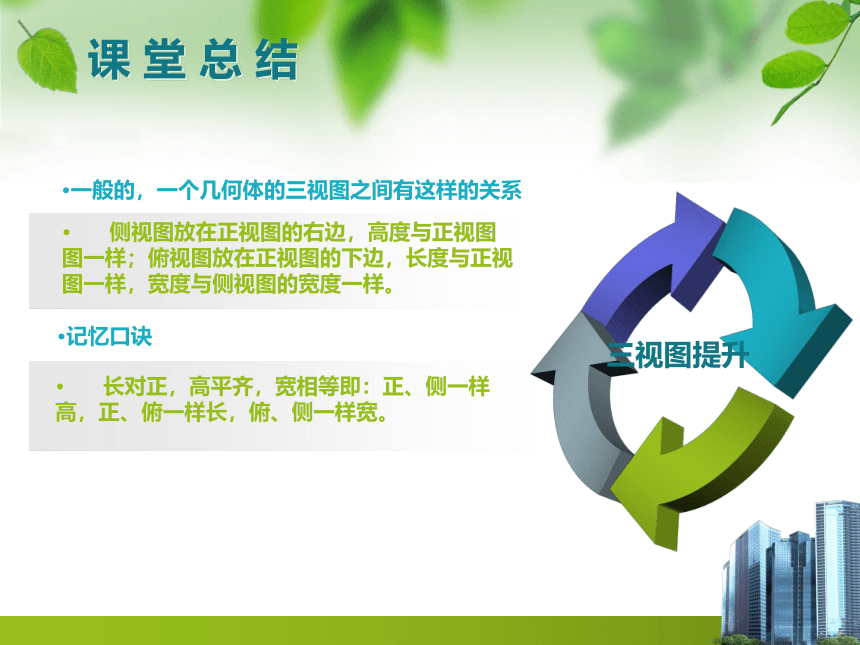 课堂总结

•一般的，一个几何体的三视图之间有这样的关系

• 侧视图放在正视图的右边，高度与正视图图一样；俯视图放在正视图的下边，长度与正视图一样，宽度与侧视图的宽度一样。

•记忆口诀

• 长对正，高平齐，宽相等即：正、侧一样高，正、俯一样长，俯、侧一样宽。

三视图提升